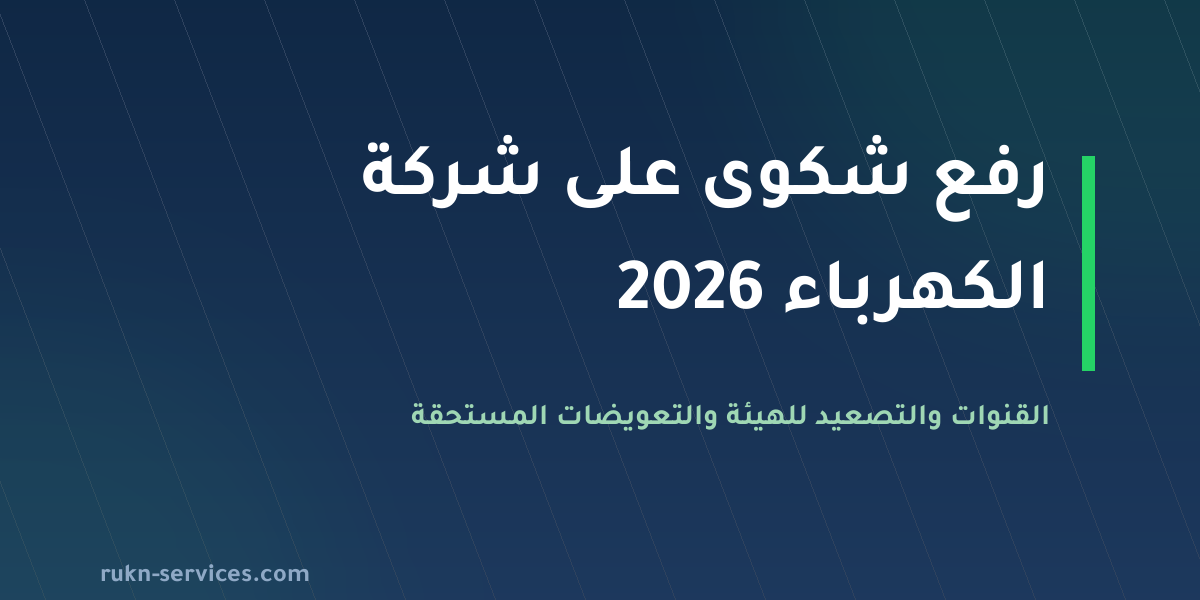 رفع شكوى على شركة الكهرباء 2026

القنوات والتصعيد للهيئة والتعويضات المستحقة

rukn-services.com